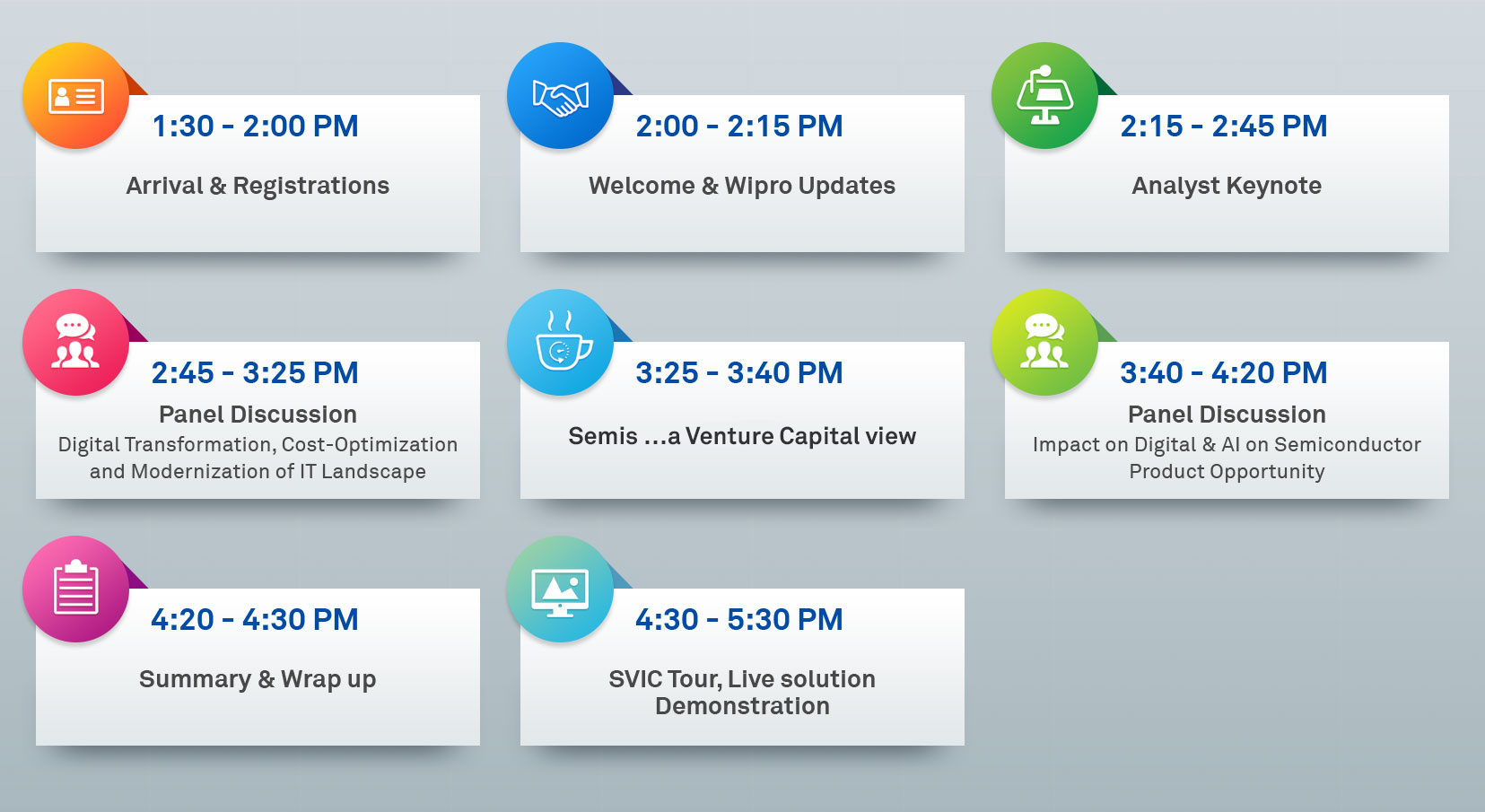 1:30 - 2:00 PM

Arrival & Registrations

2:00 - 2:15 PM

Welcome & Wipro Updates

2:15 - 2:45 PM

Analyst Keynote

2:45 - 3:25 PM

Panel Discussion

Digital Transformation, Cost-Optimization and Modernization of IT Landscape

3:25 - 3:40 PM

Semis ...a Venture Capital view

3:40 - 4:20 PM

Panel Discussion

Impact on Digital & AI on Semiconductor Product Opportunity

4:20 - 4:30 PM

Summary & Wrap up

4:30 - 5:30 PM

SVIC Tour, Live solution Demonstration